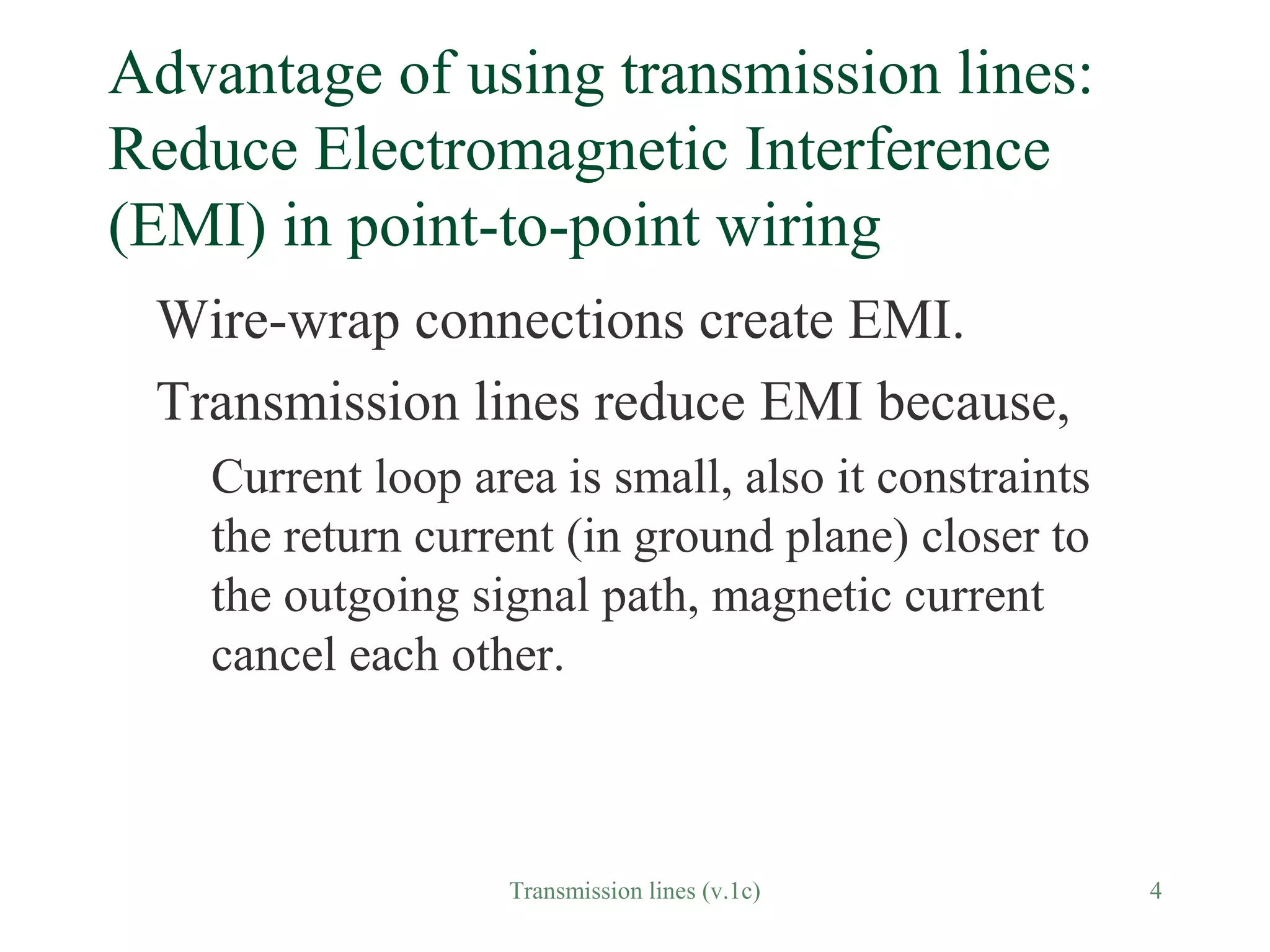 Advantage of using transmission lines: Reduce Electromagnetic Interference (EMI) in point-to-point wiring

Wire-wrap connections create EMI.

Transmission lines reduce EMI because,

Current loop area is small, also it constraints the return current (in ground plane) closer to the outgoing signal path, magnetic current cancel each other.

Transmission lines (v.1c)

4